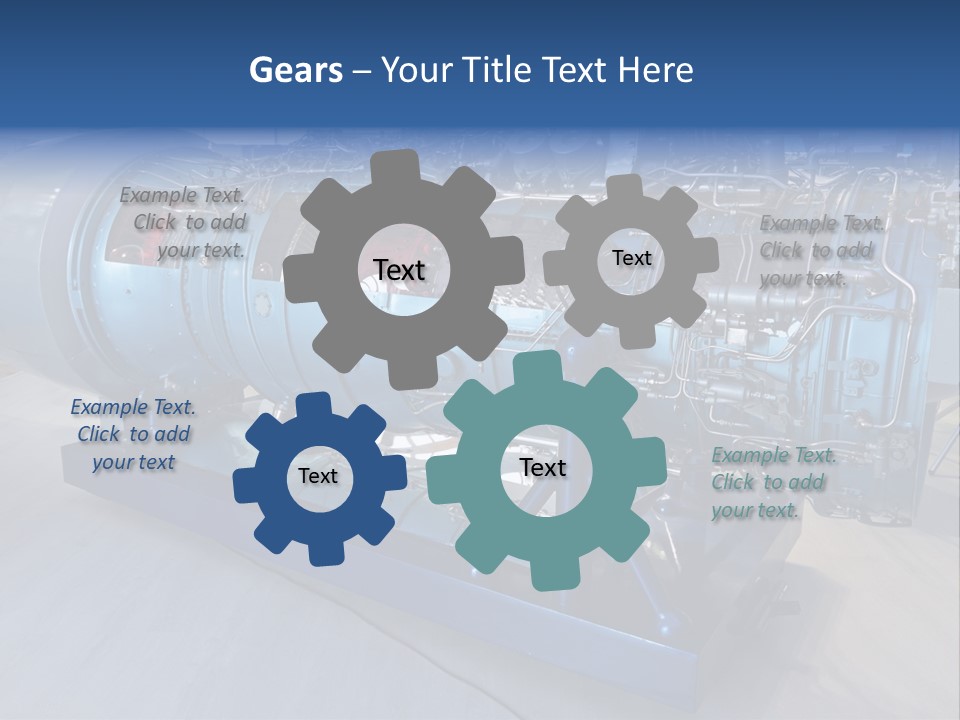 Gears – Your Title Text Here

Example Text. Click to add your text.

Text

Text

Example Text. Click to add your text.

Example Text. Click to add your text

Text

Text

Example Text. Click to add your text.